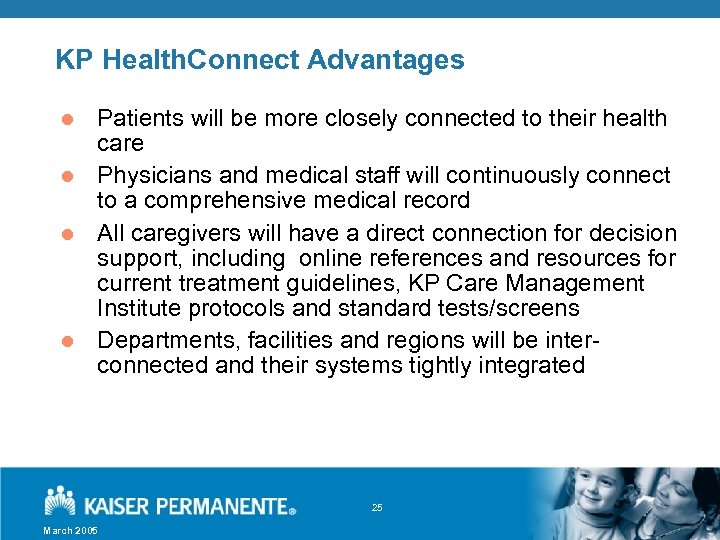 KP HealthConnect Advantages

- Patients will be more closely connected to their health care
- Physicians and medical staff will continuously connect to a comprehensive medical record
- All caregivers will have a direct connection for decision support, including online references and resources for current treatment guidelines, KP Care Management Institute protocols and standard tests/screens
- Departments, facilities and regions will be interconnected and their systems tightly integrated

KAISER PERMANENTE®

25

March 2005